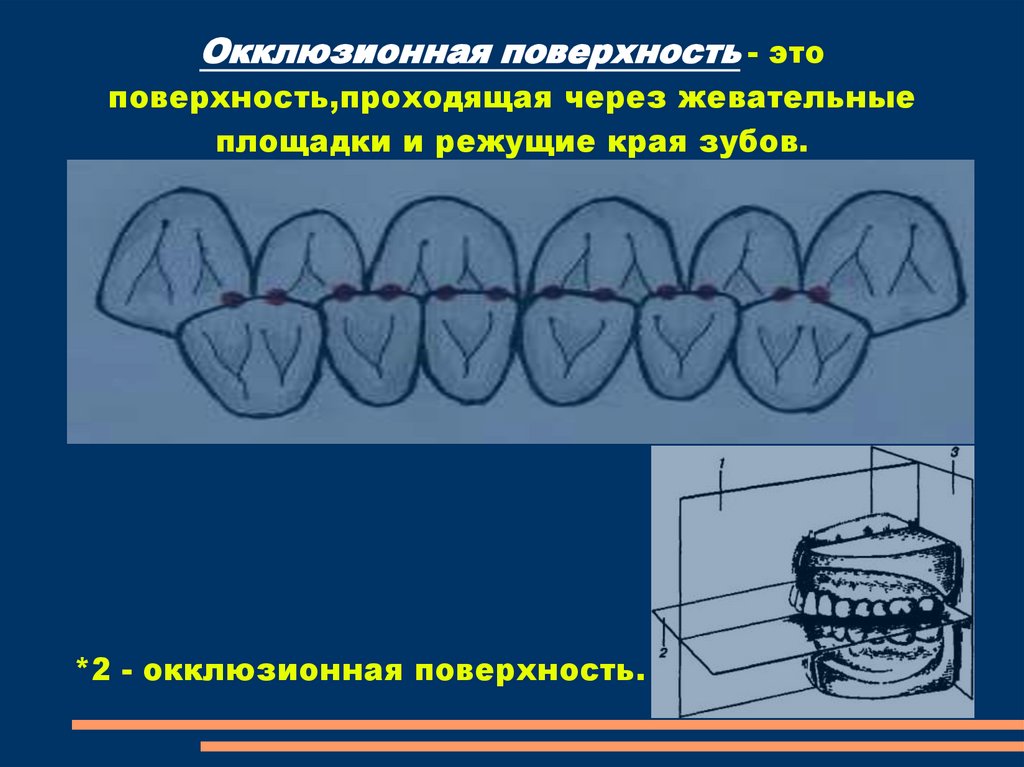 Окклюзионная поверхность - это поверхность,проходящая через жевательные площадки и режущие края зубов.

1

3

2

*2 - окклюзионная поверхность.